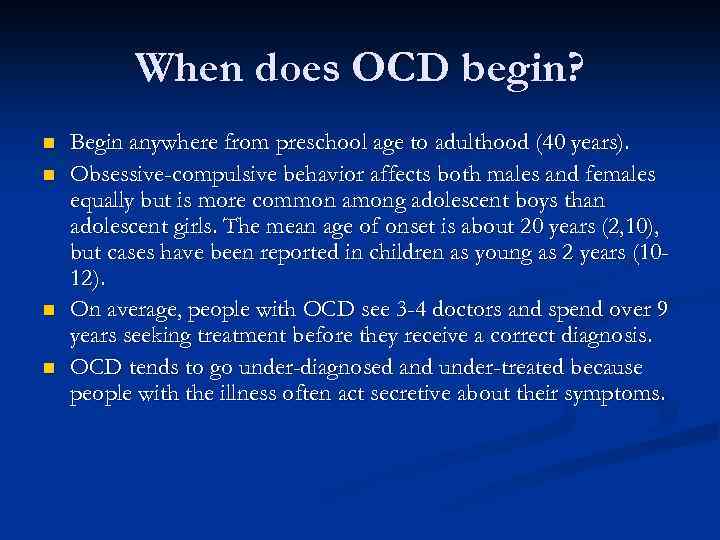 When does OCD begin?

- Begin anywhere from preschool age to adulthood (40 years).
- Obsessive-compulsive behavior affects both males and females equally but is more common among adolescent boys than adolescent girls. The mean age of onset is about 20 years (2,10), but cases have been reported in children as young as 2 years (10-12).
- On average, people with OCD see 3-4 doctors and spend over 9 years seeking treatment before they receive a correct diagnosis.
- OCD tends to go under-diagnosed and under-treated because people with the illness often act secretive about their symptoms.